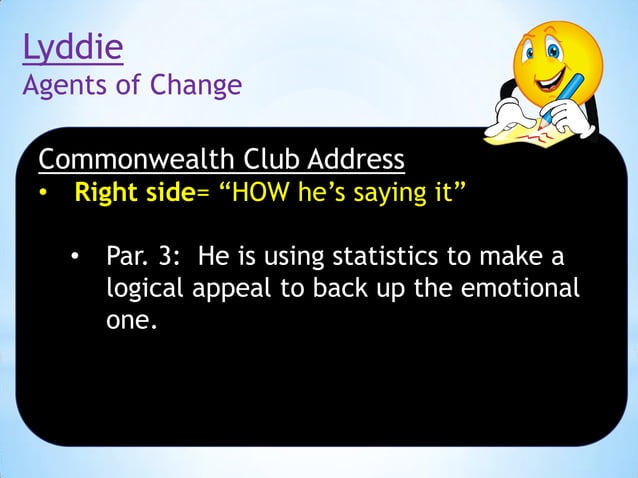 Lyddie
Agents of Change

Commonwealth Club Address
• Right side= “HOW he’s saying it”

• Par. 3: He is using statistics to make a logical appeal to back up the emotional one.